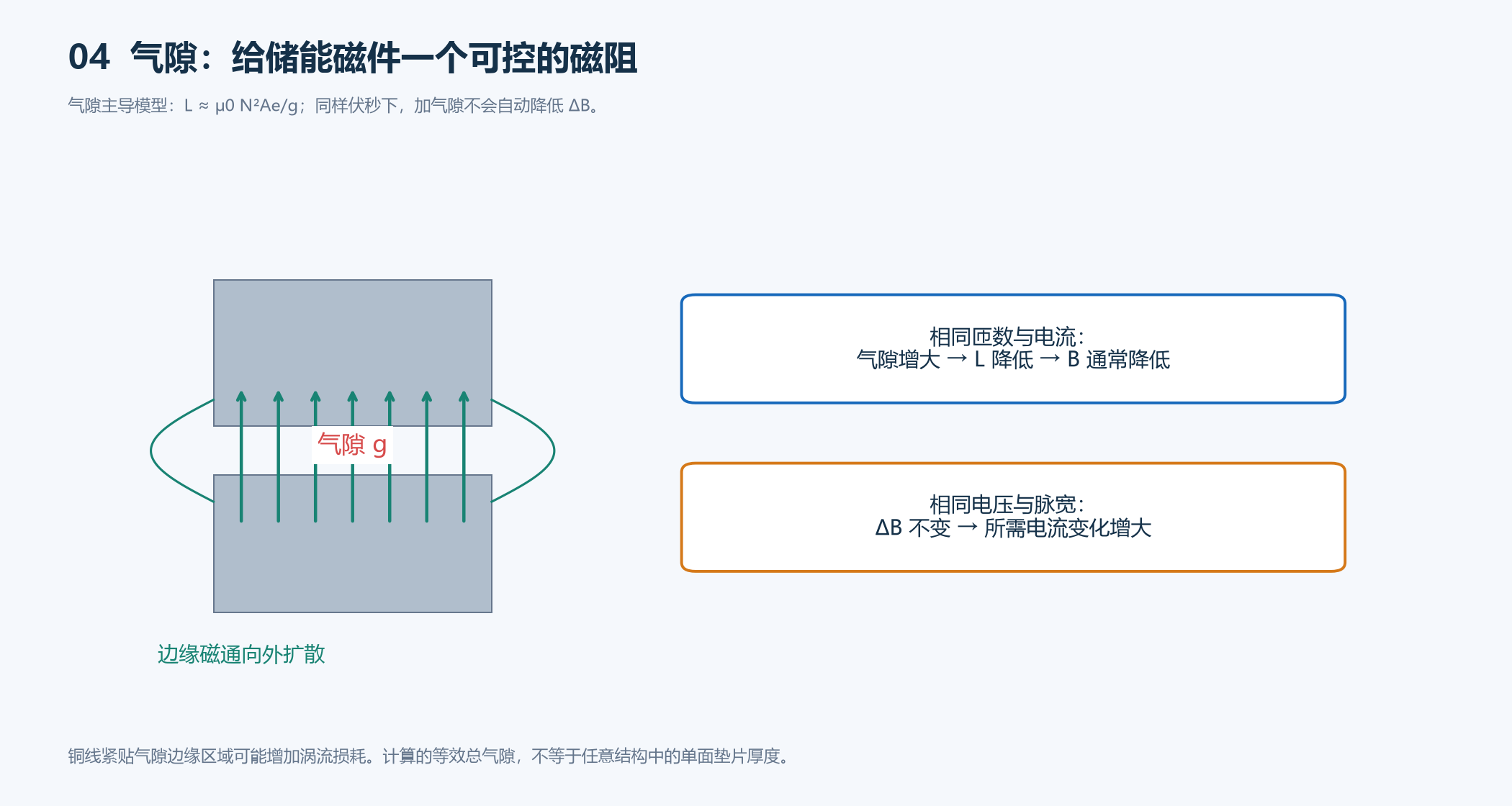 04 气隙：给储能磁件一个可控的磁阻

气隙主导模型：L ≈ μ0 N²Ae/g；同样伏秒下，加气隙不会自动降低 ΔB。

气隙 g

边缘磁通向外扩散

相同匝数与电流：
气隙增大 → L 降低 → B 通常降低

相同电压与脉宽：
ΔB 不变 → 所需电流变化增大

铜线紧贴气隙边缘区域可能增加涡流损耗。计算的等效总气隙，不等于任意结构中的单面垫片厚度。